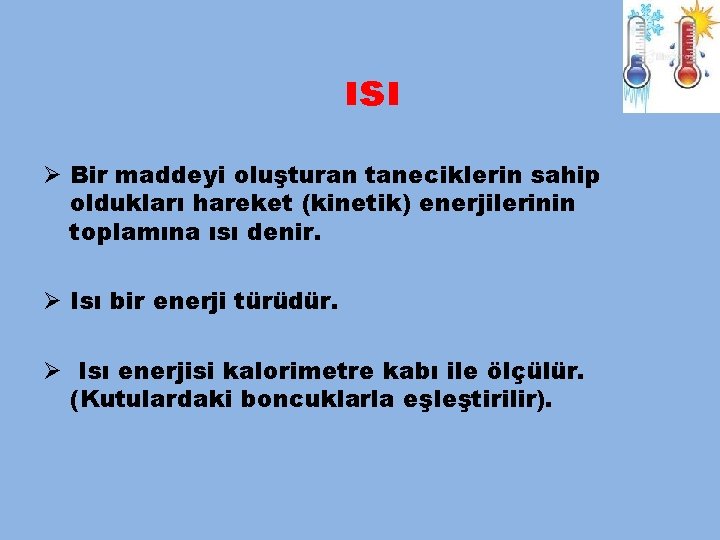 ISI

➢ Bir maddeyi oluşturan taneciklerin sahip oldukları hareket (kinetik) enerjilerinin toplamına ısı denir.

➢ Isı bir enerji türüdür.

➢ Isı enerjisi kalorimetre kabı ile ölçülür. (Kutulardaki boncuklarla eşleştirilir).